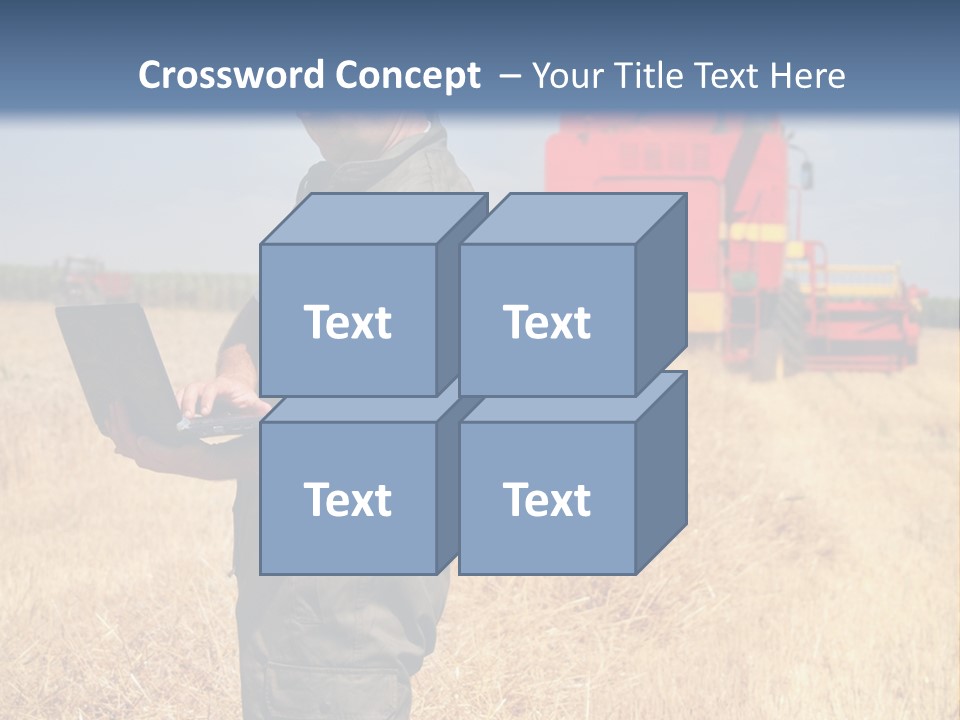 Crossword Concept – Your Title Text Here

Text

Text

Text

Text